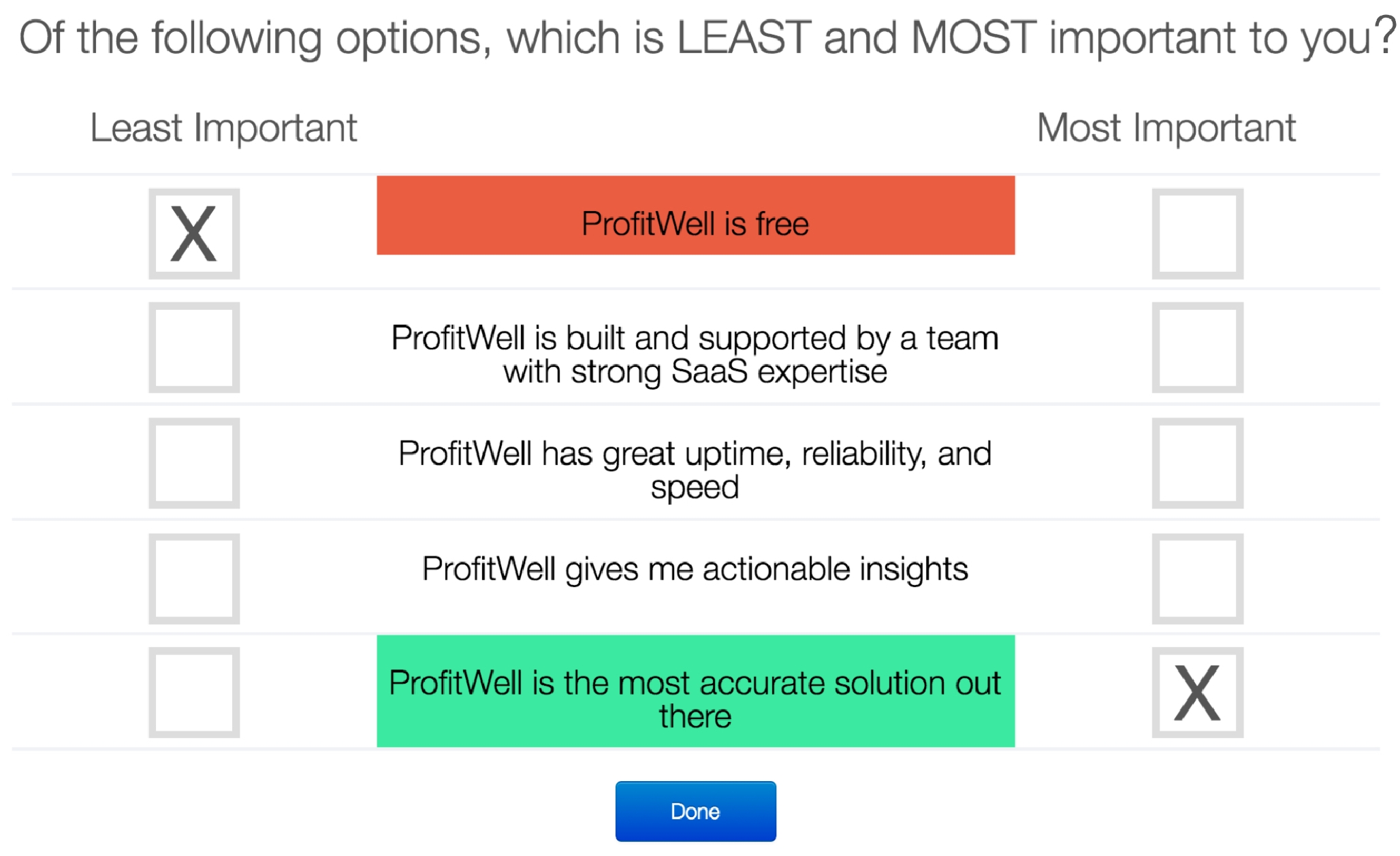 Of the following options, which is LEAST and MOST important to you?

| Least Important | | Most Important |
|---|---|---|
| X | ProfitWell is free | |
| | ProfitWell is built and supported by a team with strong SaaS expertise | |
| | ProfitWell has great uptime, reliability, and speed | |
| | ProfitWell gives me actionable insights | |
| | ProfitWell is the most accurate solution out there | X |

Done